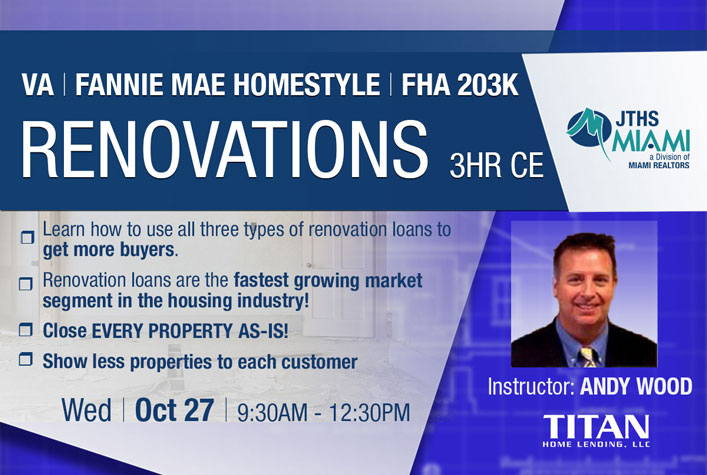 VA | FANNIE MAE HOMESTYLE | FHA 203K

RENOVATIONS 3HR CE

JTHS MIAMI
a Division of MIAMI REALTORS

Learn how to use all three types of renovation loans to get more buyers.

Renovation loans are the fastest growing market segment in the housing industry!

Close EVERY PROPERTY AS-IS!

Show less properties to each customer

Wed | Oct 27 | 9:30AM - 12:30PM

Instructor: ANDY WOOD

TITAN
HOME LENDING, LLC